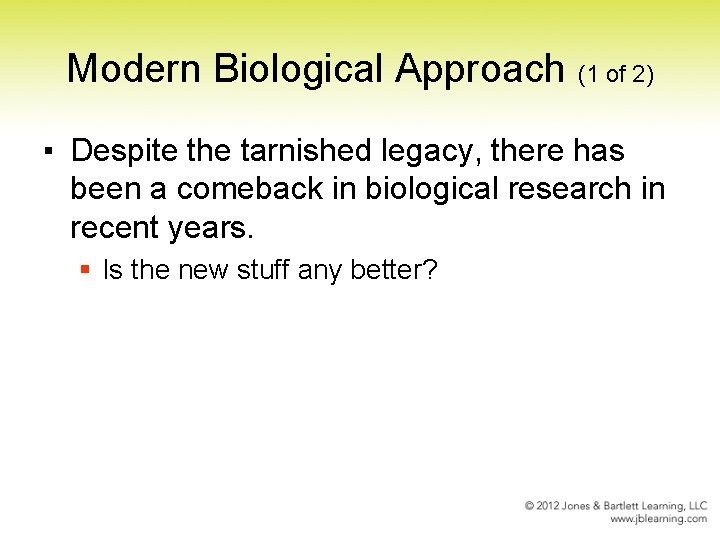 Modern Biological Approach (1 of 2)

▪ Despite the tarnished legacy, there has been a comeback in biological research in recent years.

▪ Is the new stuff any better?

© 2012 Jones & Bartlett Learning, LLC
www.jblearning.com